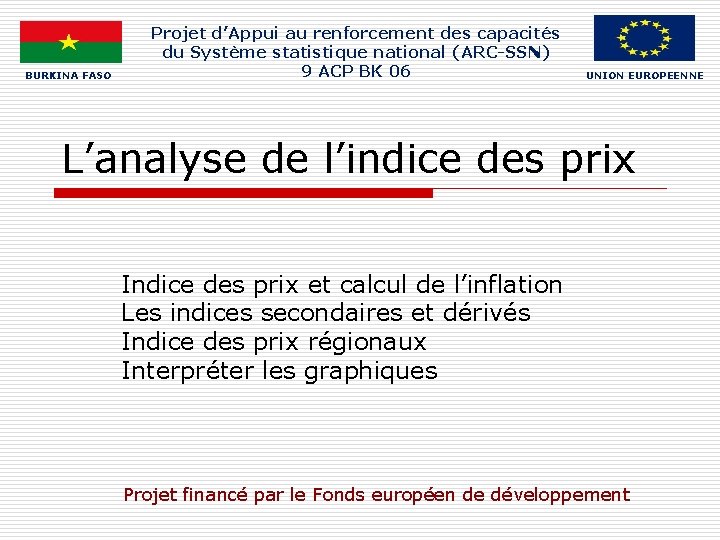 BURKINA FASO

Projet d'Appui au renforcement des capacités du Système statistique national (ARC-SSN)
9 ACP BK 06

UNION EUROPEENNE

L'analyse de l'indice des prix

Indice des prix et calcul de l'inflation
Les indices secondaires et dérivés
Indice des prix régionaux
Interpréter les graphiques

Projet financé par le Fonds européen de développement